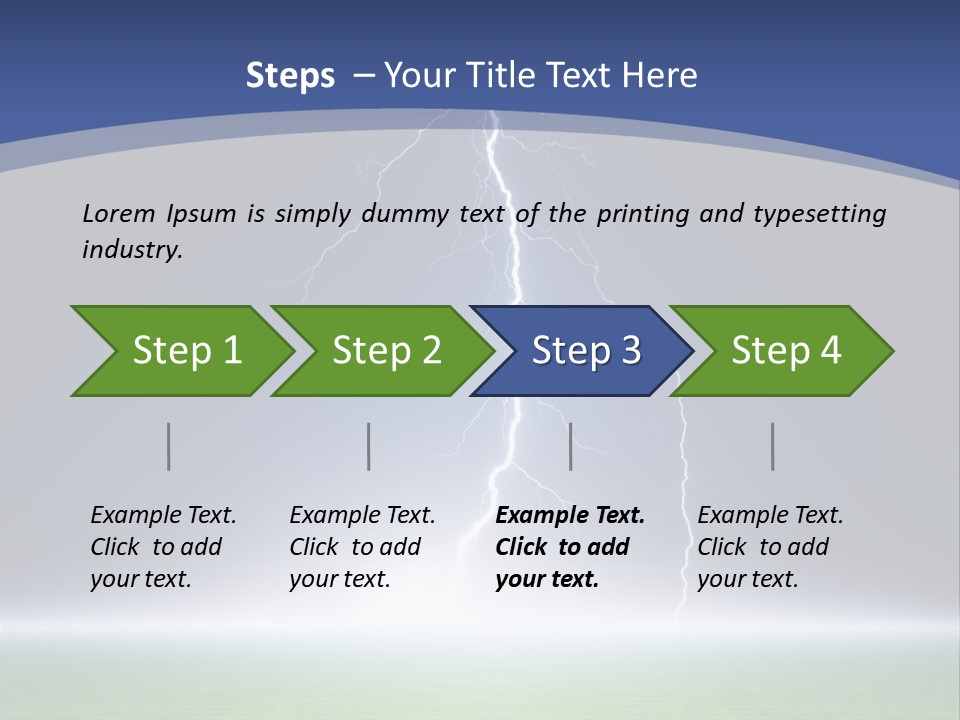 Steps – Your Title Text Here

Lorem Ipsum is simply dummy text of the printing and typesetting industry.

Step 1

Step 2

Step 3

Step 4

Example Text. Click to add your text.

Example Text. Click to add your text.

Example Text. Click to add your text.

Example Text. Click to add your text.